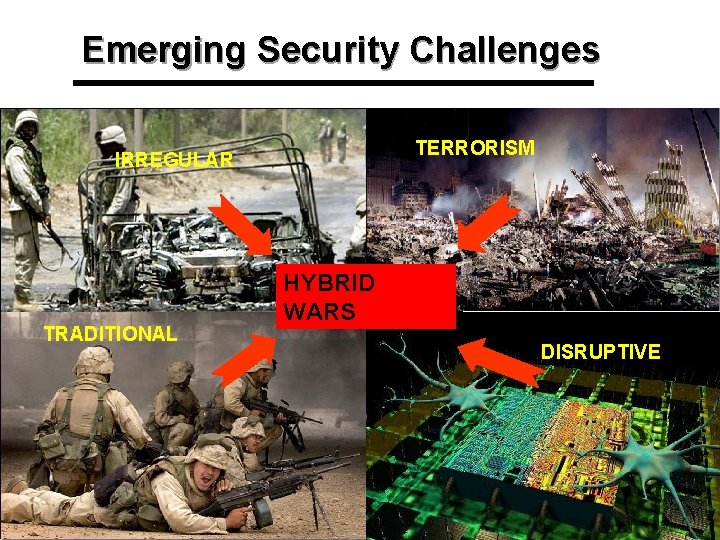 Emerging Security Challenges

IRREGULAR

TERRORISM

HYBRID WARS

TRADITIONAL

DISRUPTIVE